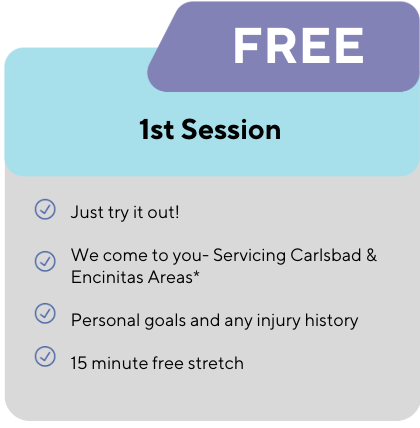 FREE

1st Session

Just try it out!

We come to you- Servicing Carlsbad & Encinitas Areas*

Personal goals and any injury history

15 minute free stretch